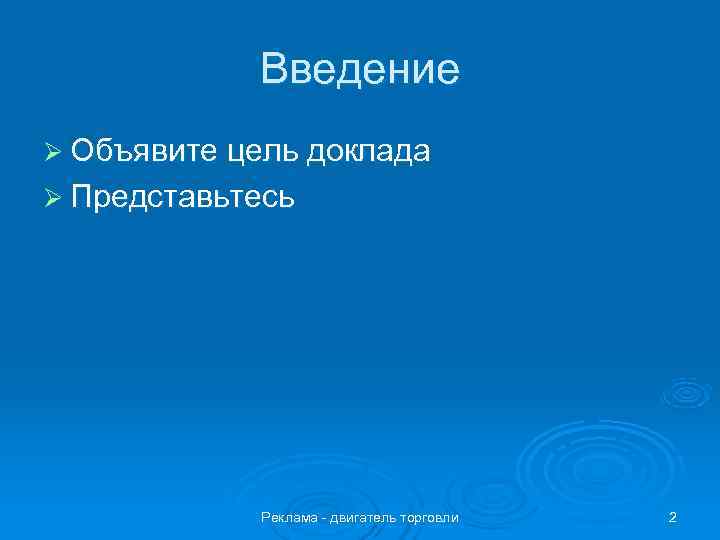 Введение

➢ Объявите цель доклада
➢ Представьтесь

Реклама - двигатель торговли

2